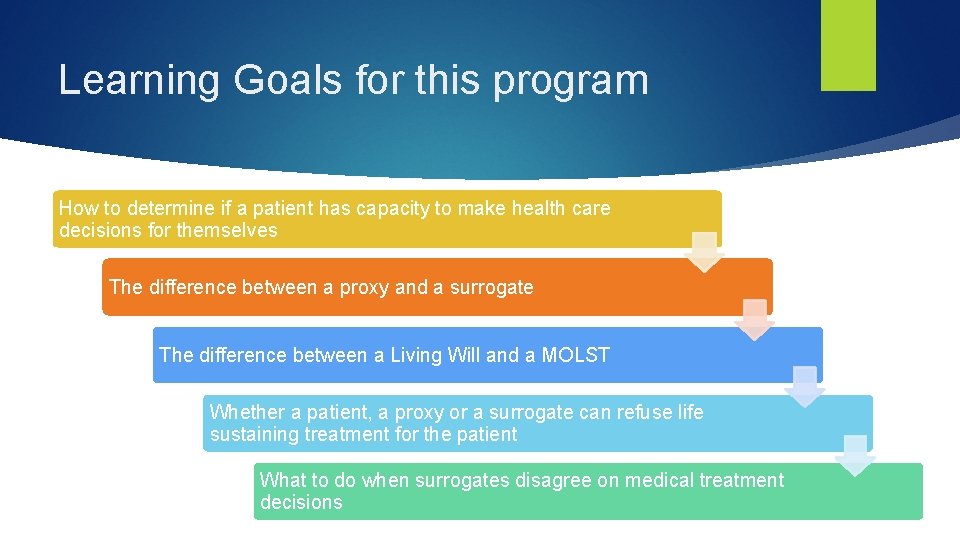 Learning Goals for this program

How to determine if a patient has capacity to make health care decisions for themselves

The difference between a proxy and a surrogate

The difference between a Living Will and a MOLST

Whether a patient, a proxy or a surrogate can refuse life sustaining treatment for the patient

What to do when surrogates disagree on medical treatment decisions